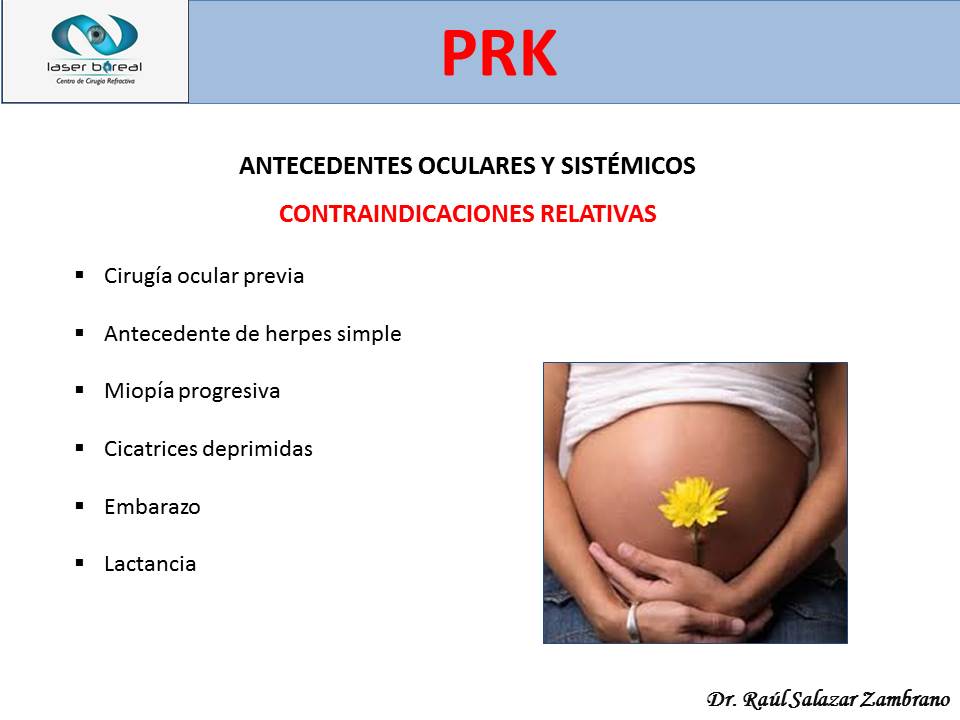 laser boreal
Centro de Cirugía Refractiva

PRK

ANTECEDENTES OCULARES Y SISTÉMICOS

CONTRAINDICACIONES RELATIVAS

▪ Cirugía ocular previa

▪ Antecedente de herpes simple

▪ Miopía progresiva

▪ Cicatrices deprimidas

▪ Embarazo

▪ Lactancia

Dr. Raúl Salazar Zambrano